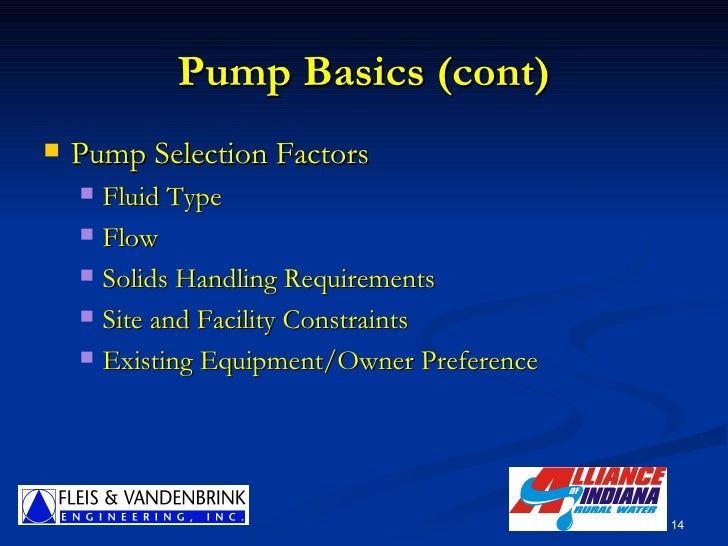 Pump Basics (cont)

Pump Selection Factors
Fluid Type
Flow
Solids Handling Requirements
Site and Facility Constraints
Existing Equipment/Owner Preference

FLEIS & VANDENBRINK
ENGINEERING, INC.

ALLIANCE OF INDIANA RURAL WATER

14